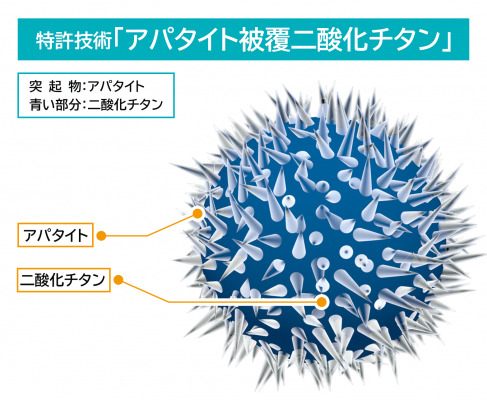 特許技術「アパタイト被覆二酸化チタン」

突 起 物:アパタイト
青い部分:二酸化チタン

アパタイト

二酸化チタン